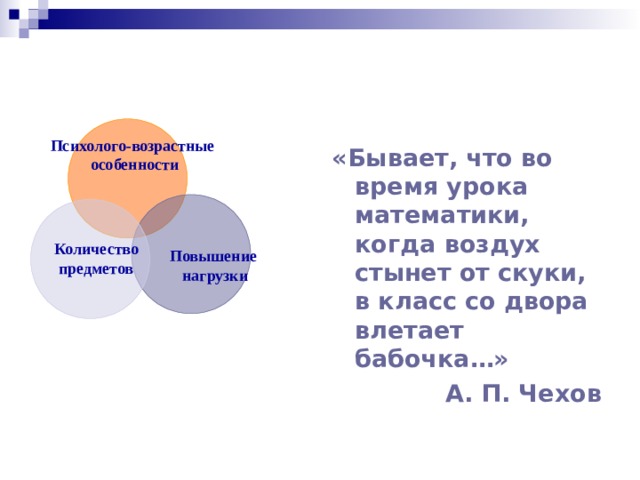 Психолого-возрастные особенности

Количество предметов

Повышение нагрузки

«Бывает, что во время урока математики, когда воздух стынет от скуки, в класс со двора влетает бабочка…»

А. П. Чехов